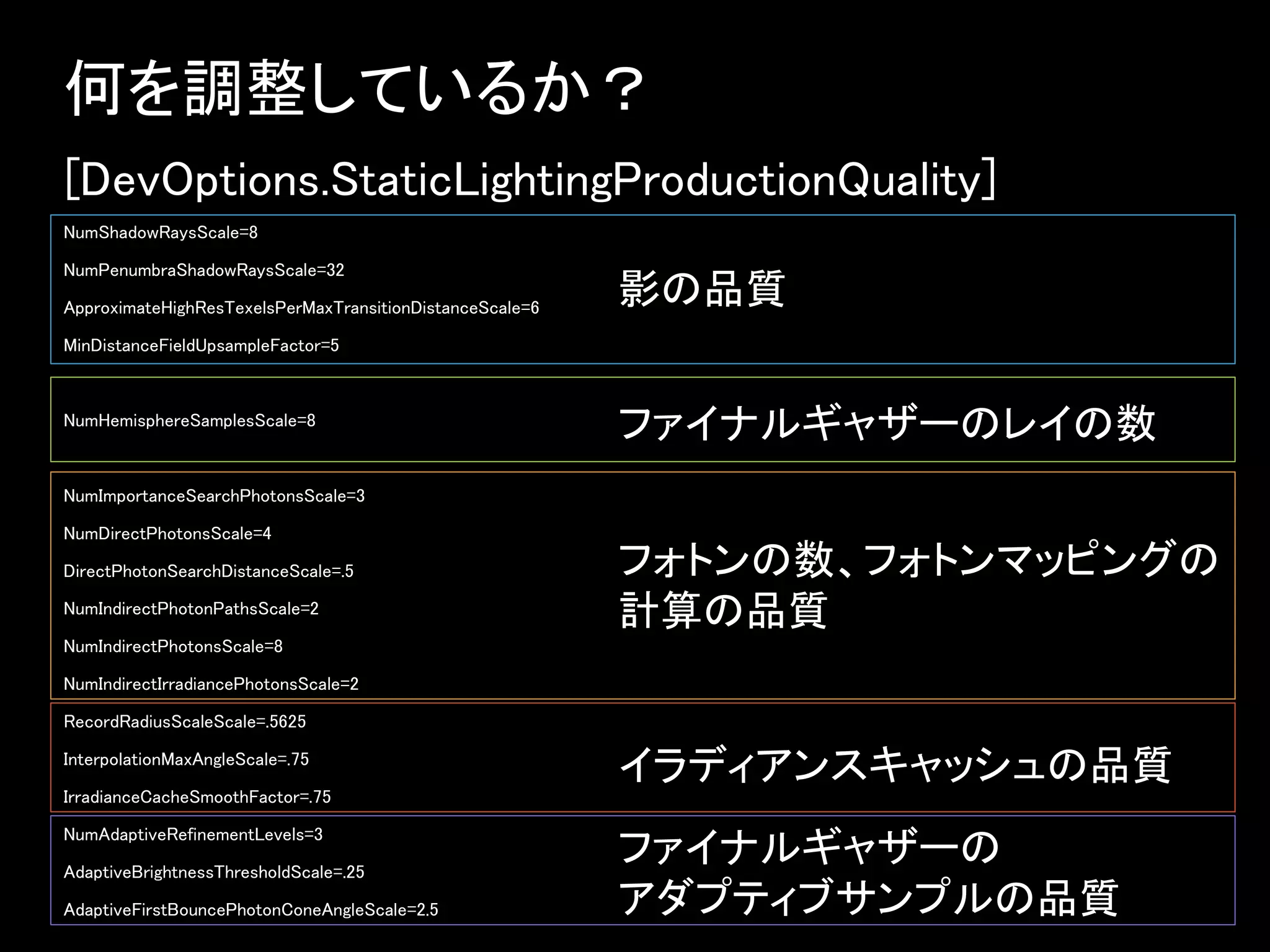 何を調整しているか？

[DevOptions.StaticLightingProductionQuality]

NumShadowRaysScale=8

NumPenumbraShadowRaysScale=32

ApproximateHighResTexelsPerMaxTransitionDistanceScale=6

MinDistanceFieldUpsampleFactor=5

影の品質

NumHemisphereSamplesScale=8

ファイナルギャザーのレイの数

NumImportanceSearchPhotonsScale=3

NumDirectPhotonsScale=4

DirectPhotonSearchDistanceScale=.5

NumIndirectPhotonPathsScale=2

NumIndirectPhotonsScale=8

NumIndirectIrradiancePhotonsScale=2

フォトンの数、フォトンマッピングの計算の品質

RecordRadiusScaleScale=.5625

InterpolationMaxAngleScale=.75

IrradianceCacheSmoothFactor=.75

イラディアンスキャッシュの品質

NumAdaptiveRefinementLevels=3

AdaptiveBrightnessThresholdScale=.25

AdaptiveFirstBouncePhotonConeAngleScale=2.5

ファイナルギャザーの
アダプティブサンプルの品質